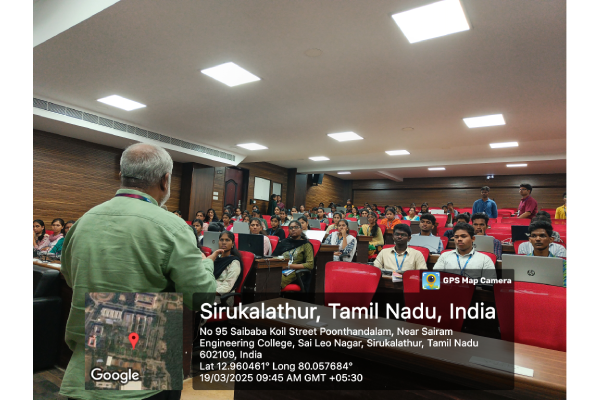 GPS Map Camera

Sirukalathur, Tamil Nadu, India

No 95 Saibaba Koil Street Poonthandalam, Near Sairam Engineering College, Sai Leo Nagar, Sirukalathur, Tamil Nadu 602109, India

Lat 12.960461° Long 80.057684°

19/03/2025 09:45 AM GMT +05:30

Google